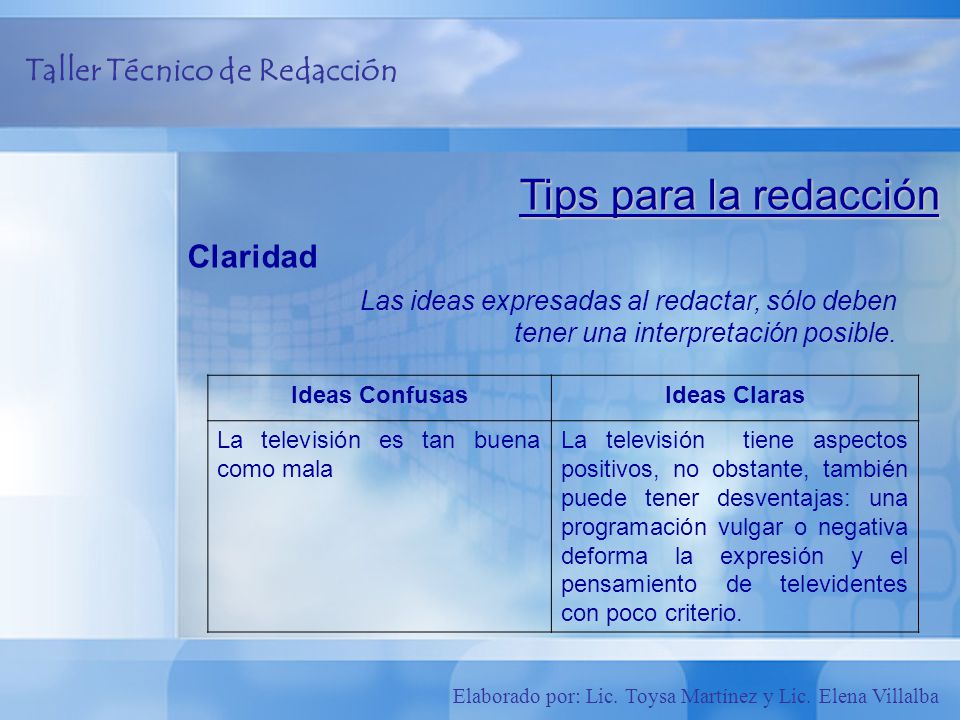 Taller Técnico de Redacción

Tips para la redacción

Claridad

Las ideas expresadas al redactar, sólo deben tener una interpretación posible.

| Ideas Confusas | Ideas Claras |
|---|---|
| La televisión es tan buena como mala | La televisión tiene aspectos positivos, no obstante, también puede tener desventajas: una programación vulgar o negativa deforma la expresión y el pensamiento de televidentes con poco criterio. |

Elaborado por: Lic. Toysa Martínez y Lic. Elena Villalba